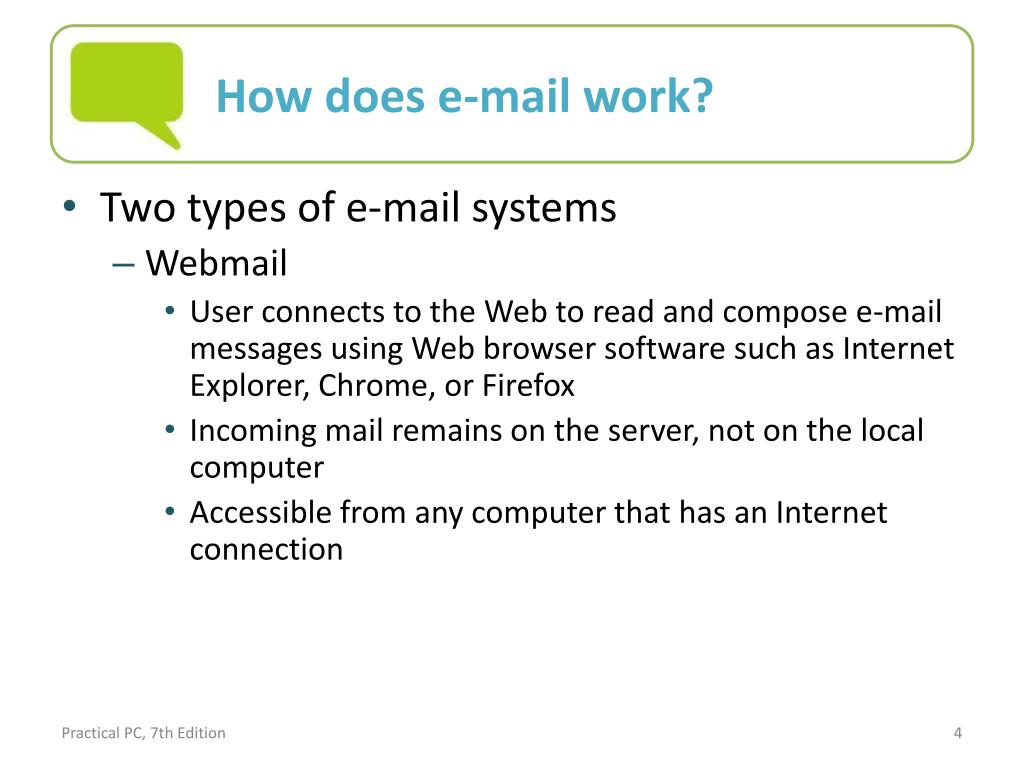 How does e-mail work?

• Two types of e-mail systems
 – Webmail
  • User connects to the Web to read and compose e-mail messages using Web browser software such as Internet Explorer, Chrome, or Firefox
  • Incoming mail remains on the server, not on the local computer
  • Accessible from any computer that has an Internet connection

Practical PC, 7th Edition

4